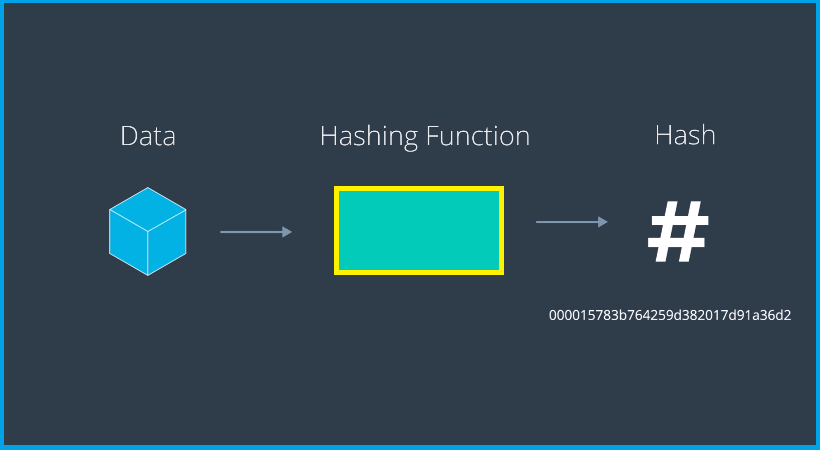 Data

Hashing Function

Hash

#

000015783b764259d382017d91a36d2